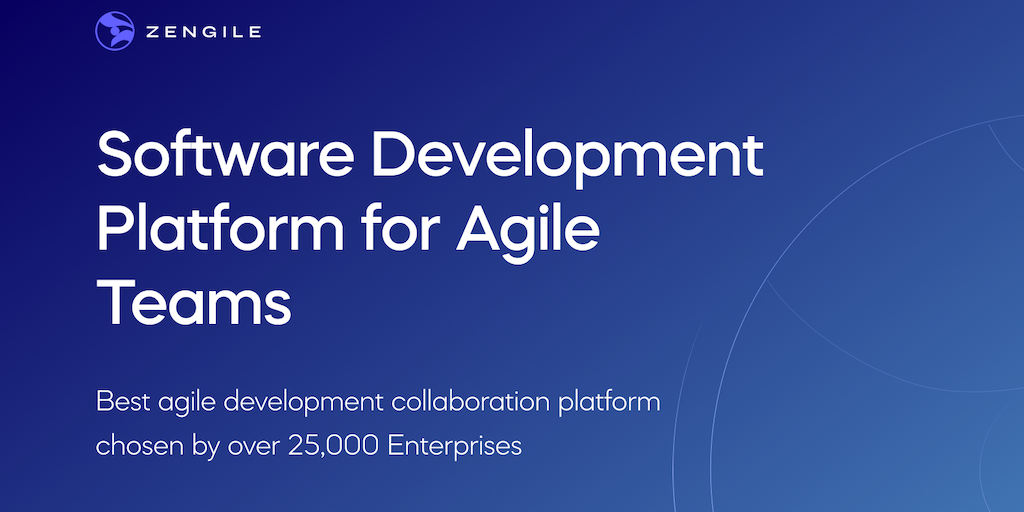 ZENGILE

Software Development Platform for Agile Teams

Best agile development collaboration platform chosen by over 25,000 Enterprises